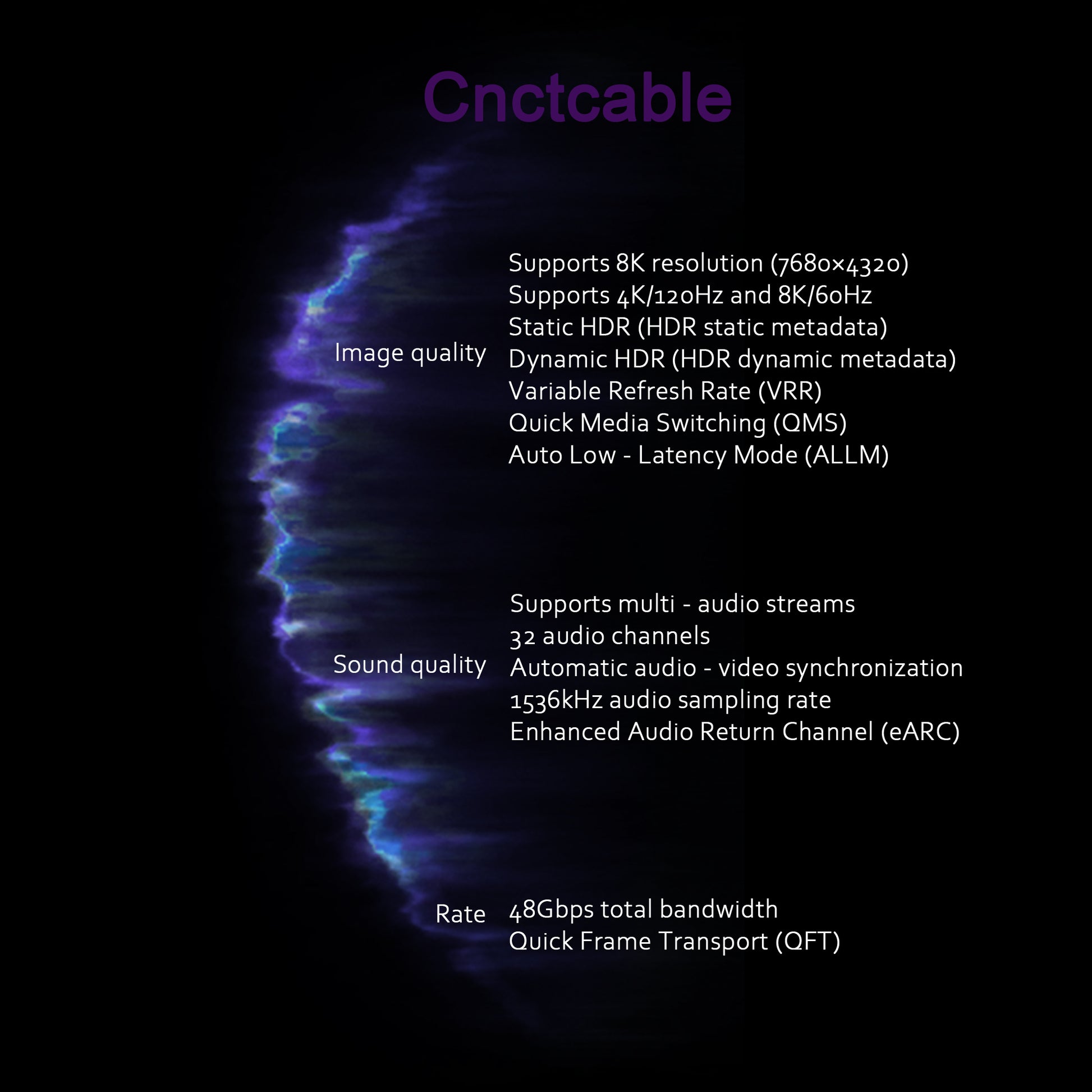 Cnctcable

Image quality

Supports 8K resolution (7680×4320)
Supports 4K/120Hz and 8K/60Hz
Static HDR (HDR static metadata)
Dynamic HDR (HDR dynamic metadata)
Variable Refresh Rate (VRR)
Quick Media Switching (QMS)
Auto Low - Latency Mode (ALLM)

Sound quality

Supports multi - audio streams
32 audio channels
Automatic audio - video synchronization
1536kHz audio sampling rate
Enhanced Audio Return Channel (eARC)

Rate

48Gbps total bandwidth
Quick Frame Transport (QFT)